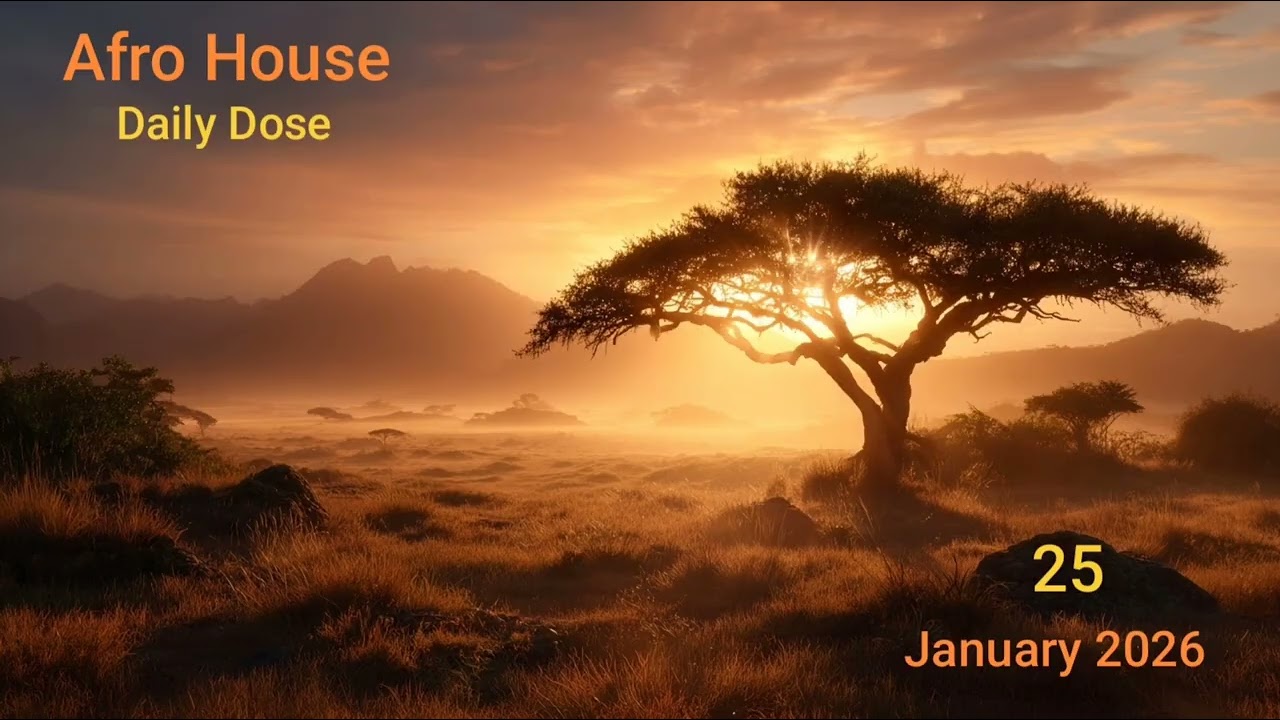 Afro House
Daily Dose

25
January 2026